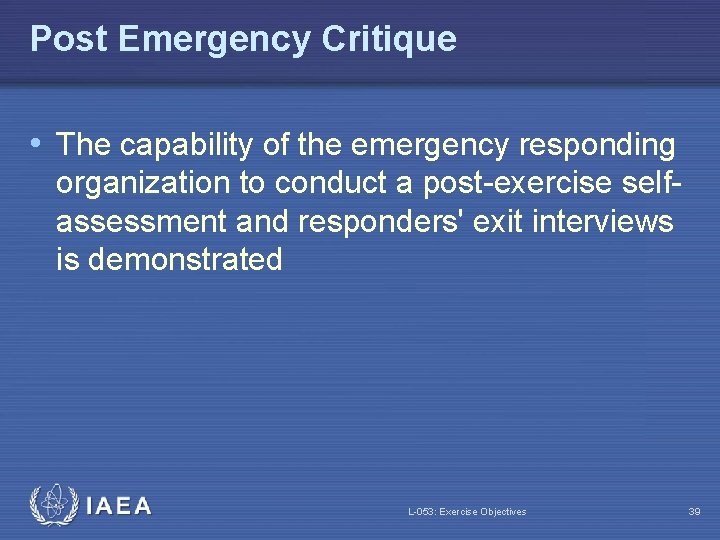 Post Emergency Critique

• The capability of the emergency responding organization to conduct a post-exercise self-assessment and responders' exit interviews is demonstrated

IAEA

L-053: Exercise Objectives

39